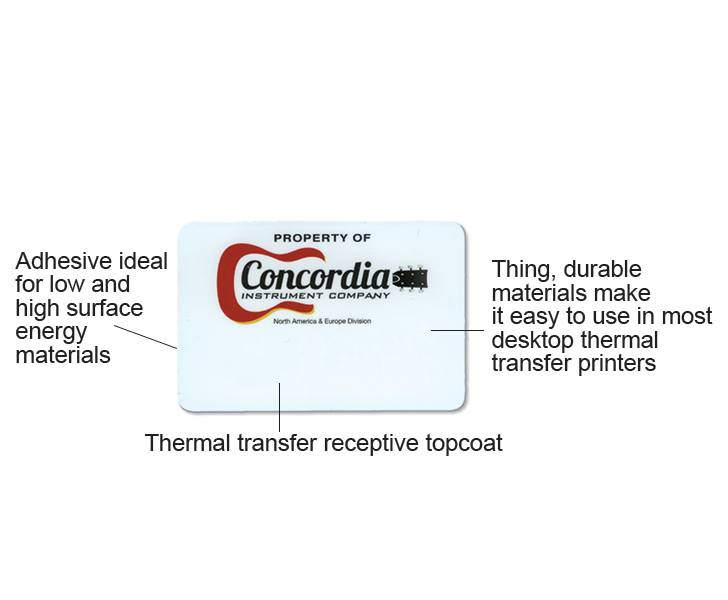 Adhesive ideal for low and high surface energy materials

PROPERTY OF

Concordia

INSTRUMENT COMPANY

North America & Europe Division

Thing, durable materials make it easy to use in most desktop thermal transfer printers

Thermal transfer receptive topcoat